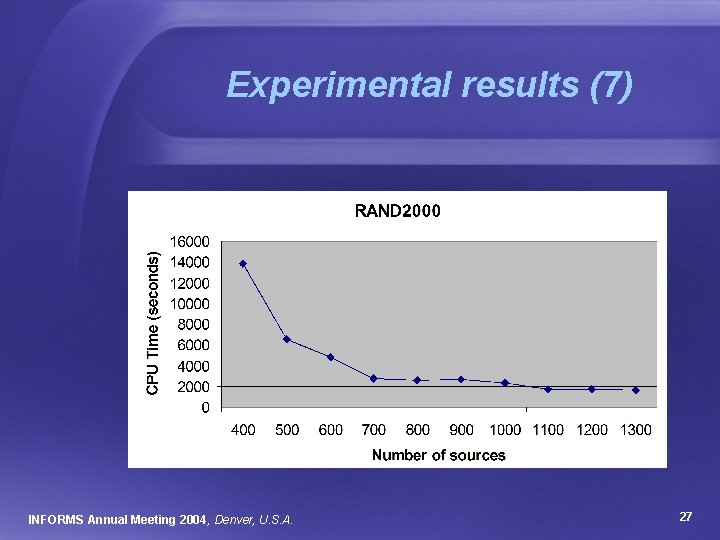 Experimental results (7)

RAND2000

CPU Time (seconds)

16000
14000
12000
10000
8000
6000
4000
2000
0

400 500 600 700 800 900 1000 1100 1200 1300

Number of sources

INFORMS Annual Meeting 2004, Denver, U.S.A.

27